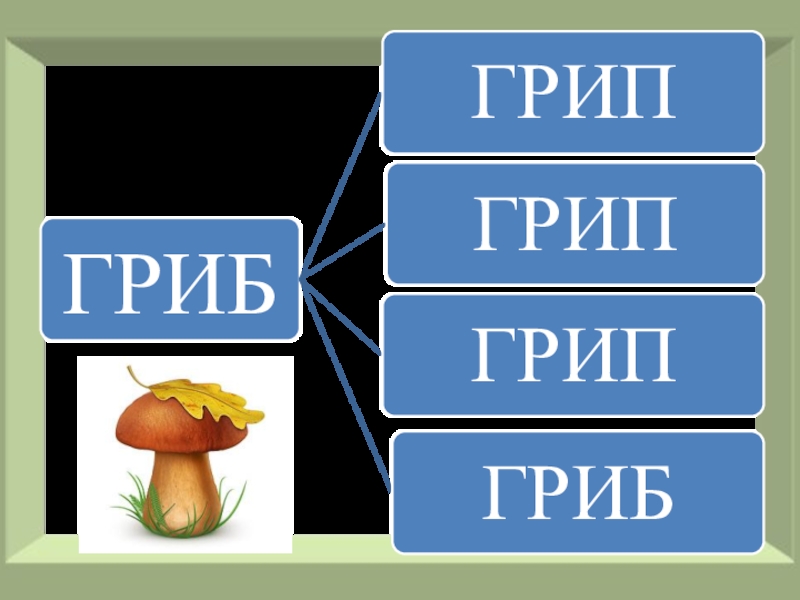 ГРИБ

ГРИП

ГРИП

ГРИП

ГРИБ